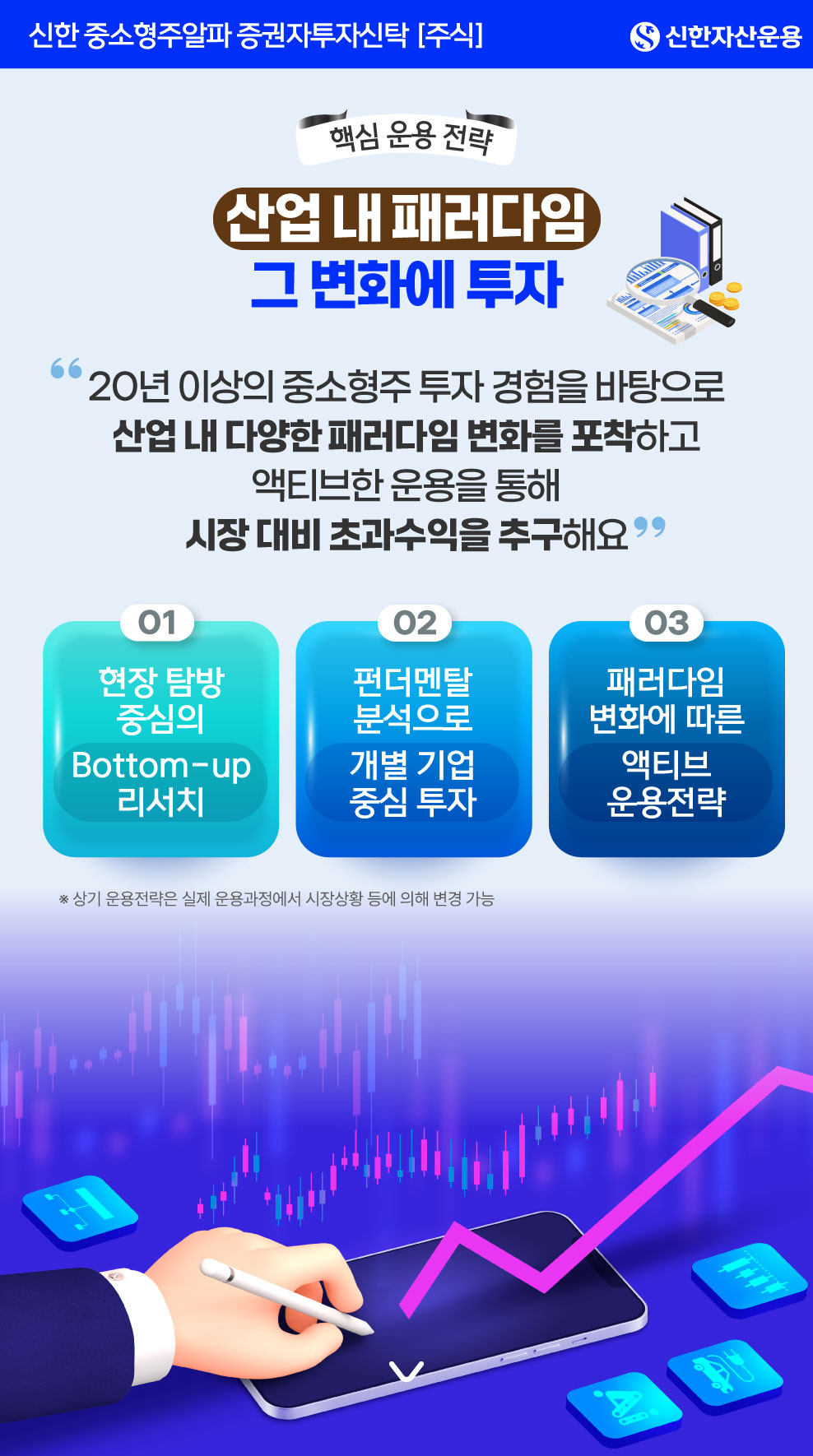 신한 중소형주알파 증권자투자신탁 [주식]

신한자산운용

핵심 운용 전략

산업 내 패러다임
그 변화에 투자

“20년 이상의 중소형주 투자 경험을 바탕으로
산업 내 다양한 패러다임 변화를 포착하고
액티브한 운용을 통해
시장 대비 초과수익을 추구해요”

01
현장 탐방 중심의
Bottom-up 리서치

02
펀더멘탈 분석으로
개별 기업 중심 투자

03
패러다임 변화에 따른
액티브 운용전략

※ 상기 운용전략은 실제 운용과정에서 시장상황 등에 의해 변경 가능